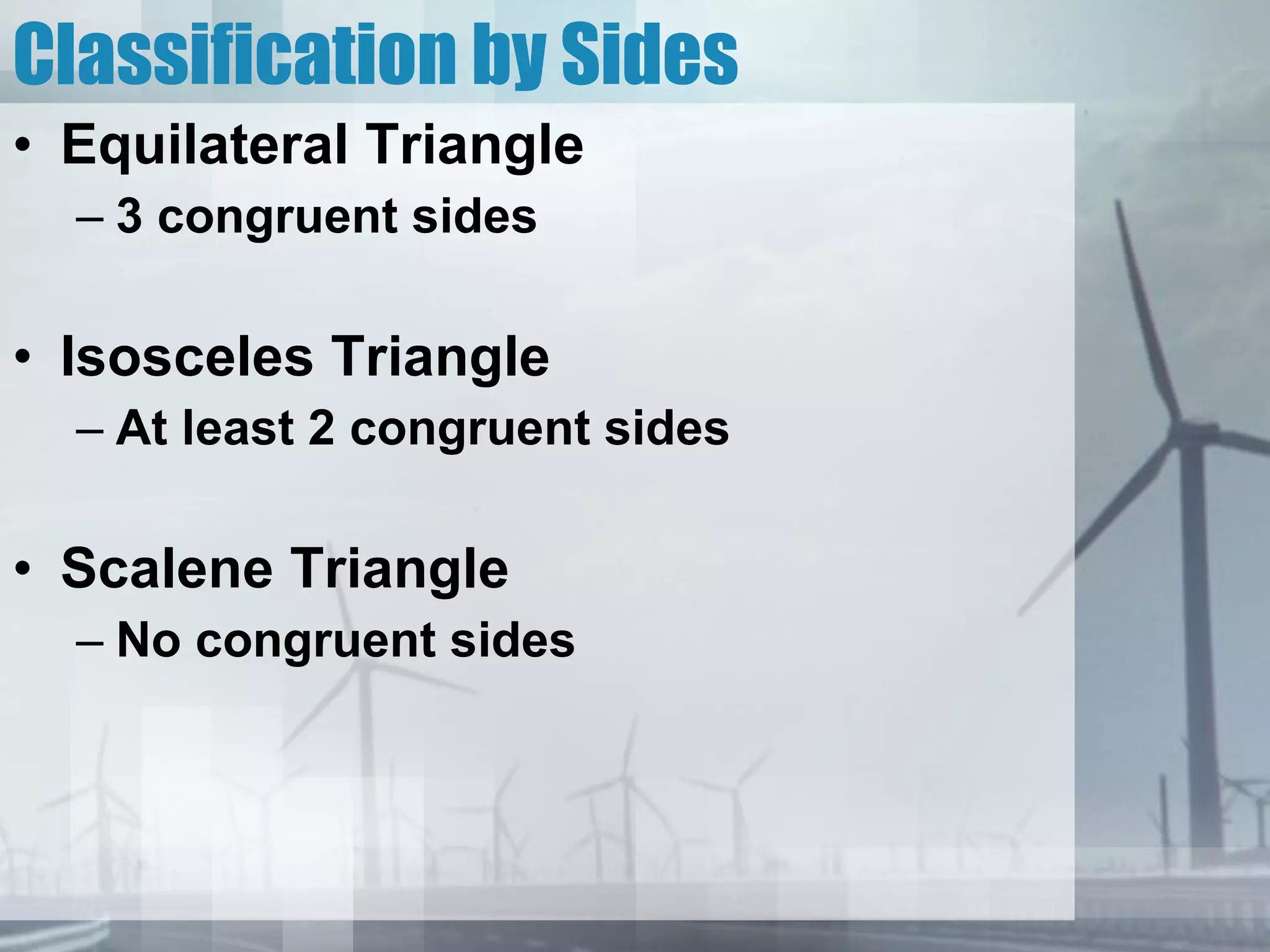 Classification by Sides

• Equilateral Triangle
– 3 congruent sides

• Isosceles Triangle
– At least 2 congruent sides

• Scalene Triangle
– No congruent sides